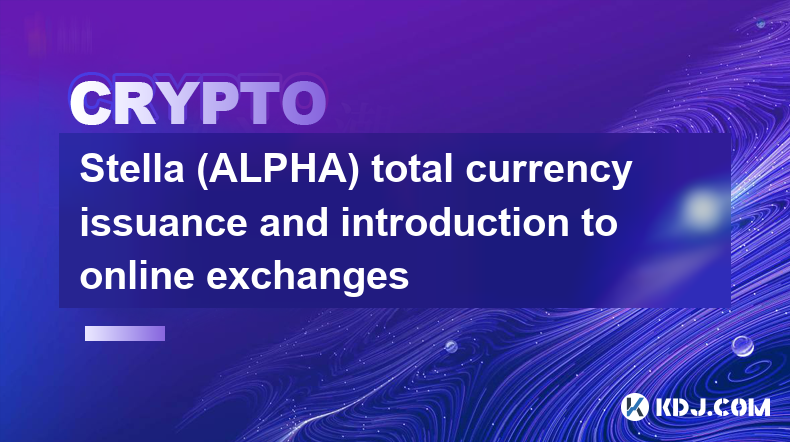 CRYPTO

Stella (ALPHA) total currency issuance and introduction to online exchanges

KDJ.COM